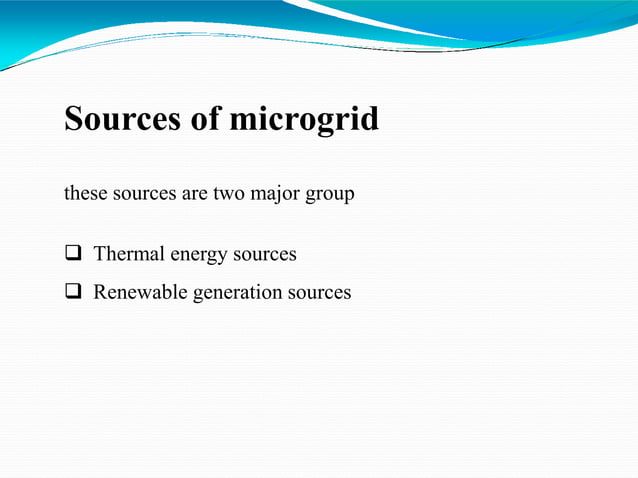 Sources of microgrid

these sources are two major group

❑ Thermal energy sources
❑ Renewable generation sources